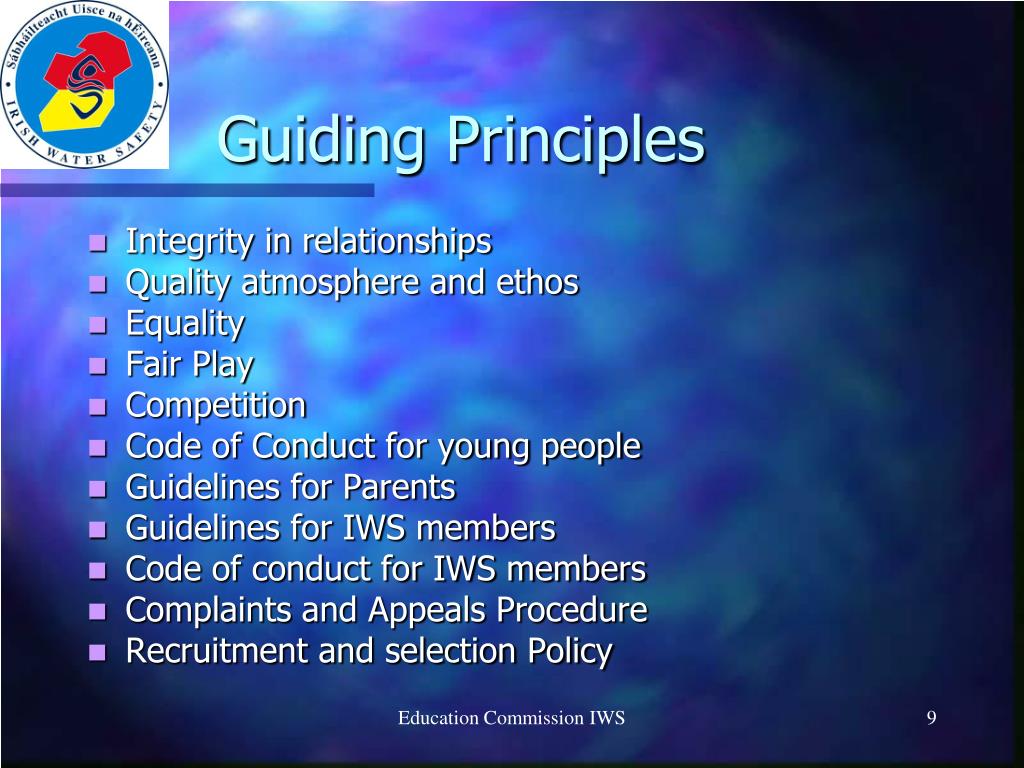 Sábháilteacht Uisce na hÉireann

IRISH WATER SAFETY

Guiding Principles

- Integrity in relationships
- Quality atmosphere and ethos
- Equality
- Fair Play
- Competition
- Code of Conduct for young people
- Guidelines for Parents
- Guidelines for IWS members
- Code of conduct for IWS members
- Complaints and Appeals Procedure
- Recruitment and selection Policy

Education Commission IWS

9